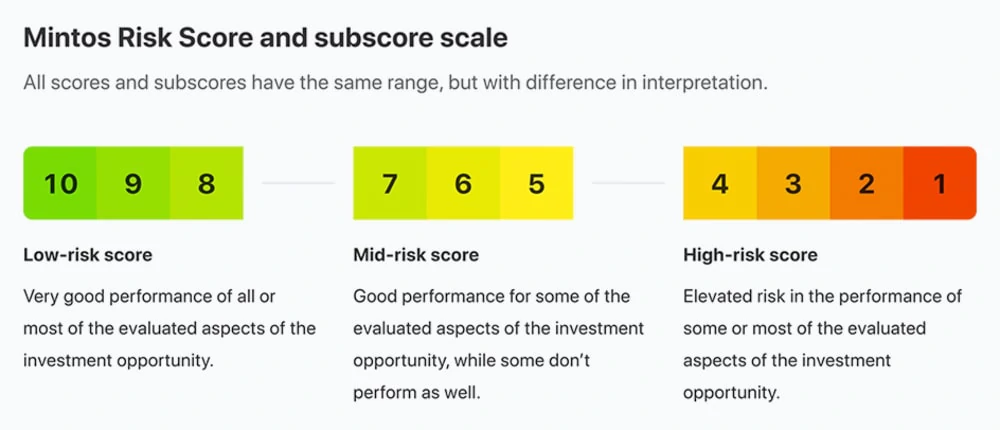 Mintos Risk Score and subscore scale

All scores and subscores have the same range, but with difference in interpretation.

10 9 8

Low-risk score

Very good performance of all or most of the evaluated aspects of the investment opportunity.

7 6 5

Mid-risk score

Good performance for some of the evaluated aspects of the investment opportunity, while some don't perform as well.

4 3 2 1

High-risk score

Elevated risk in the performance of some or most of the evaluated aspects of the investment opportunity.